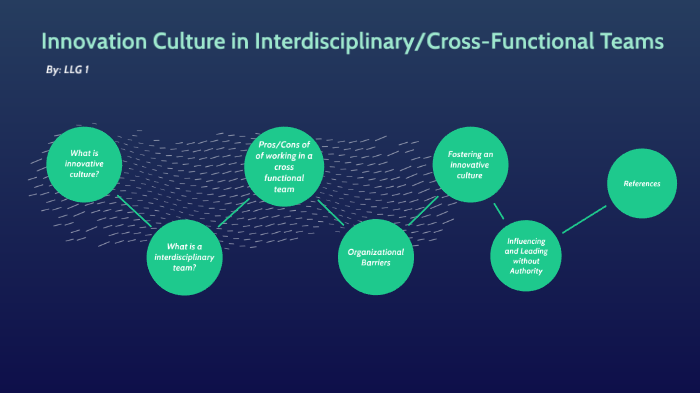 Innovation Culture in Interdisciplinary/Cross-Functional Teams

By: LLG 1

What is innovative culture?

What is a interdisciplinary team?

Pros/Cons of of working in a cross functional team

Organizational Barriers

Fostering an innovative culture

Influencing and Leading without Authority

References